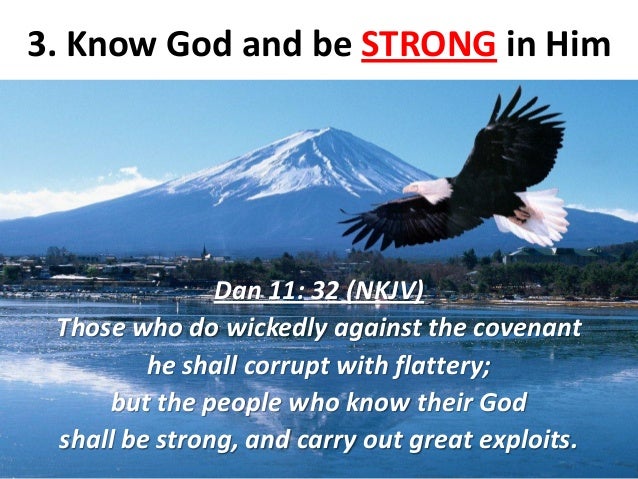 3. Know God and be STRONG in Him

Dan 11: 32 (NKJV)
Those who do wickedly against the covenant he shall corrupt with flattery; but the people who know their God shall be strong, and carry out great exploits.